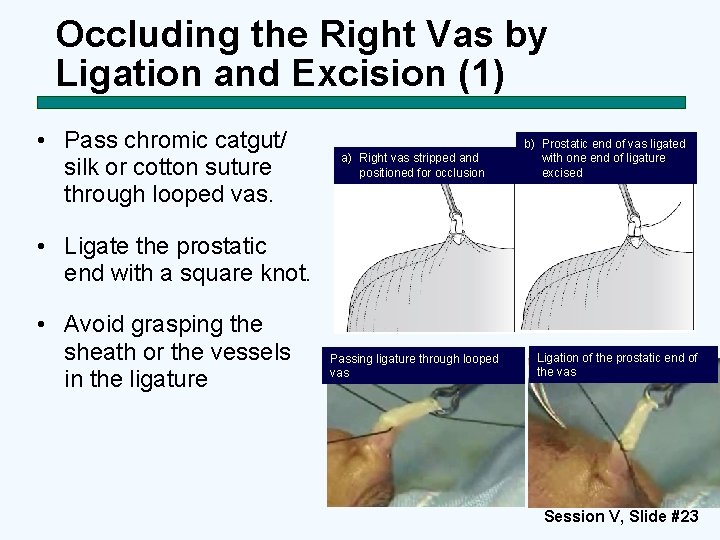 Occluding the Right Vas by Ligation and Excision (1)

• Pass chromic catgut/ silk or cotton suture through looped vas.

• Ligate the prostatic end with a square knot.

• Avoid grasping the sheath or the vessels in the ligature

a) Right vas stripped and positioned for occlusion

b) Prostatic end of vas ligated with one end of ligature excised

Passing ligature through looped vas

Ligation of the prostatic end of the vas

Session V, Slide #23